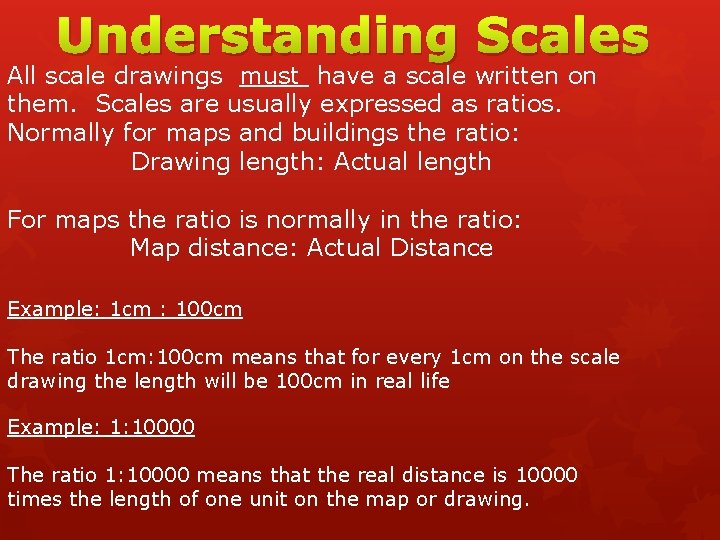 Understanding Scales

All scale drawings must have a scale written on them. Scales are usually expressed as ratios. Normally for maps and buildings the ratio:
Drawing length: Actual length

For maps the ratio is normally in the ratio:
Map distance: Actual Distance

Example: 1cm : 100cm

The ratio 1cm:100cm means that for every 1cm on the scale drawing the length will be 100cm in real life

Example: 1:10000

The ratio 1:10000 means that the real distance is 10000 times the length of one unit on the map or drawing.